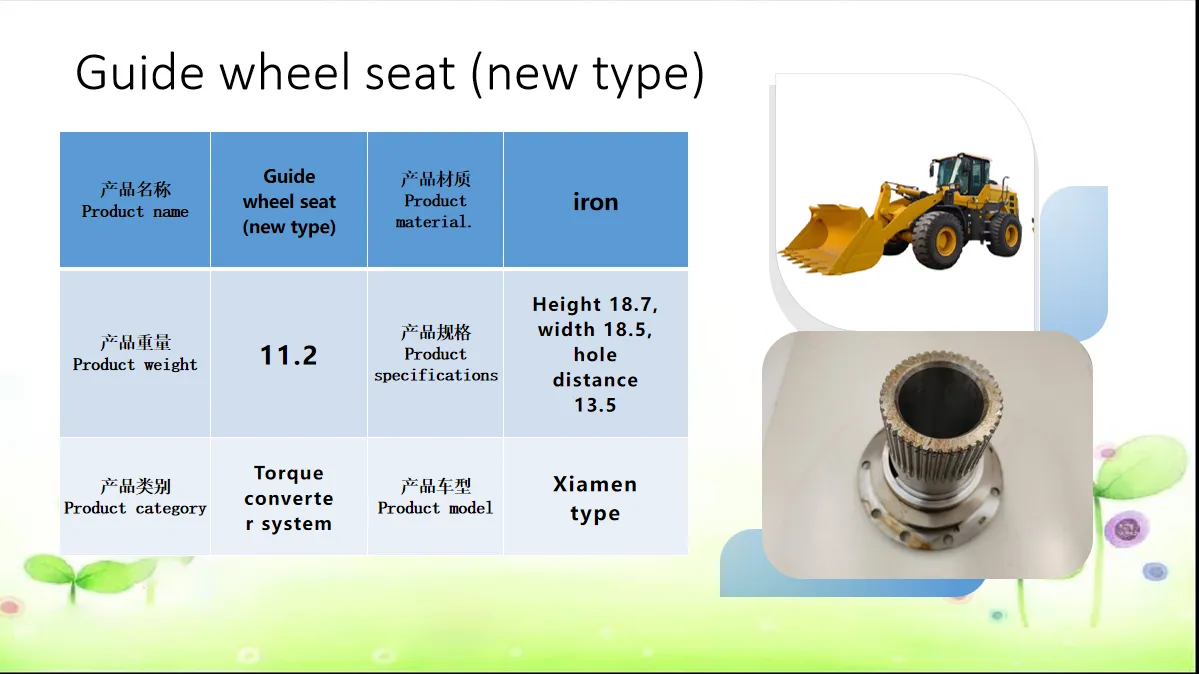 Guide wheel seat (new type)

| 产品名称 Product name | Guide wheel seat (new type) | 产品材质 Product material. | iron |
|---|---|---|---|
| 产品重量 Product weight | 11.2 | 产品规格 Product specifications | Height 18.7, width 18.5, hole distance 13.5 |
| 产品类别 Product category | Torque converter system | 产品车型 Product model | Xiamen type |